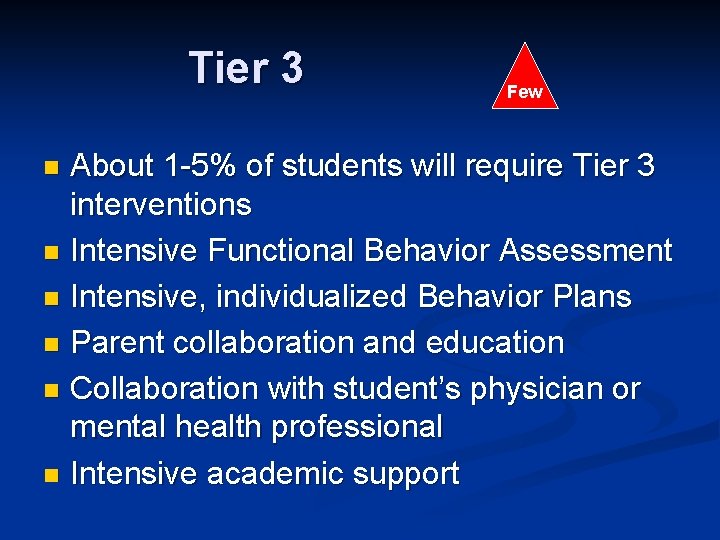 Tier 3

Few

- About 1-5% of students will require Tier 3 interventions
- Intensive Functional Behavior Assessment
- Intensive, individualized Behavior Plans
- Parent collaboration and education
- Collaboration with student's physician or mental health professional
- Intensive academic support